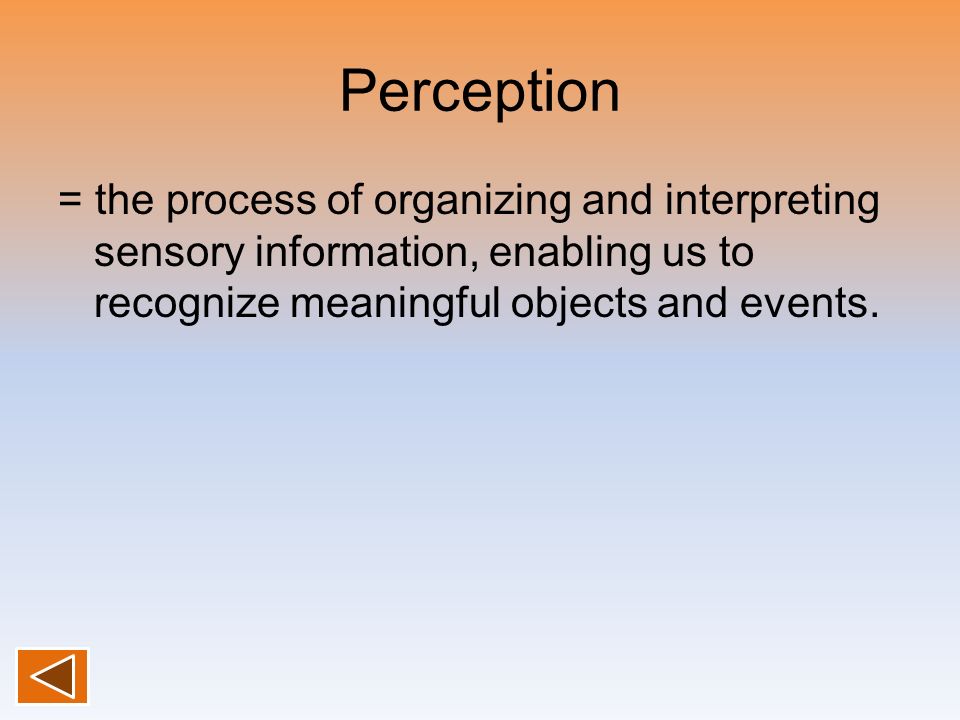 Perception

= the process of organizing and interpreting sensory information, enabling us to recognize meaningful objects and events.